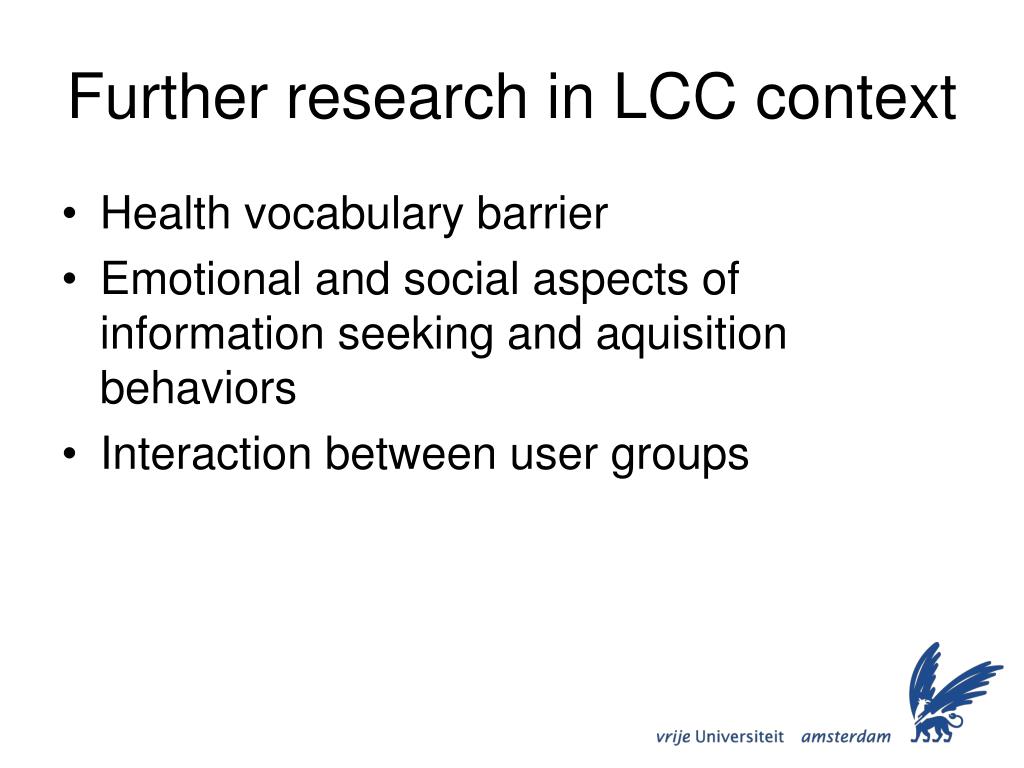 Further research in LCC context

• Health vocabulary barrier
• Emotional and social aspects of information seeking and aquisition behaviors
• Interaction between user groups

vrije Universiteit amsterdam